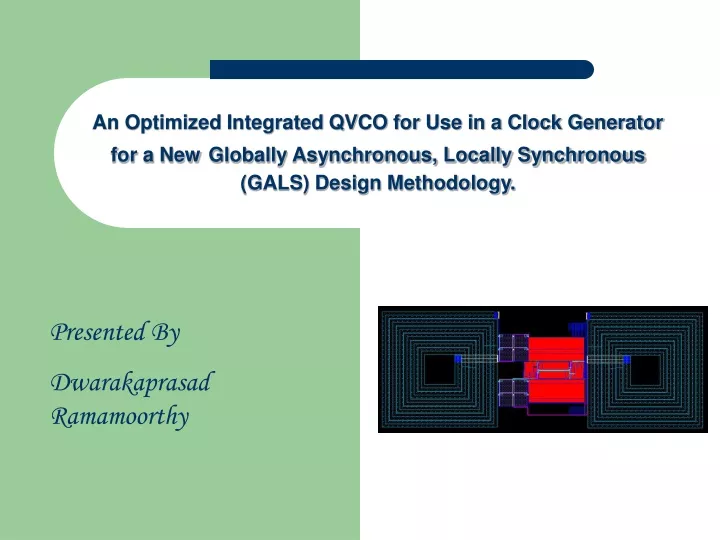 An Optimized Integrated QVCO for Use in a Clock Generator for a New Globally Asynchronous, Locally Synchronous (GALS) Design Methodology.

Presented By

Dwarakaprasad Ramamoorthy